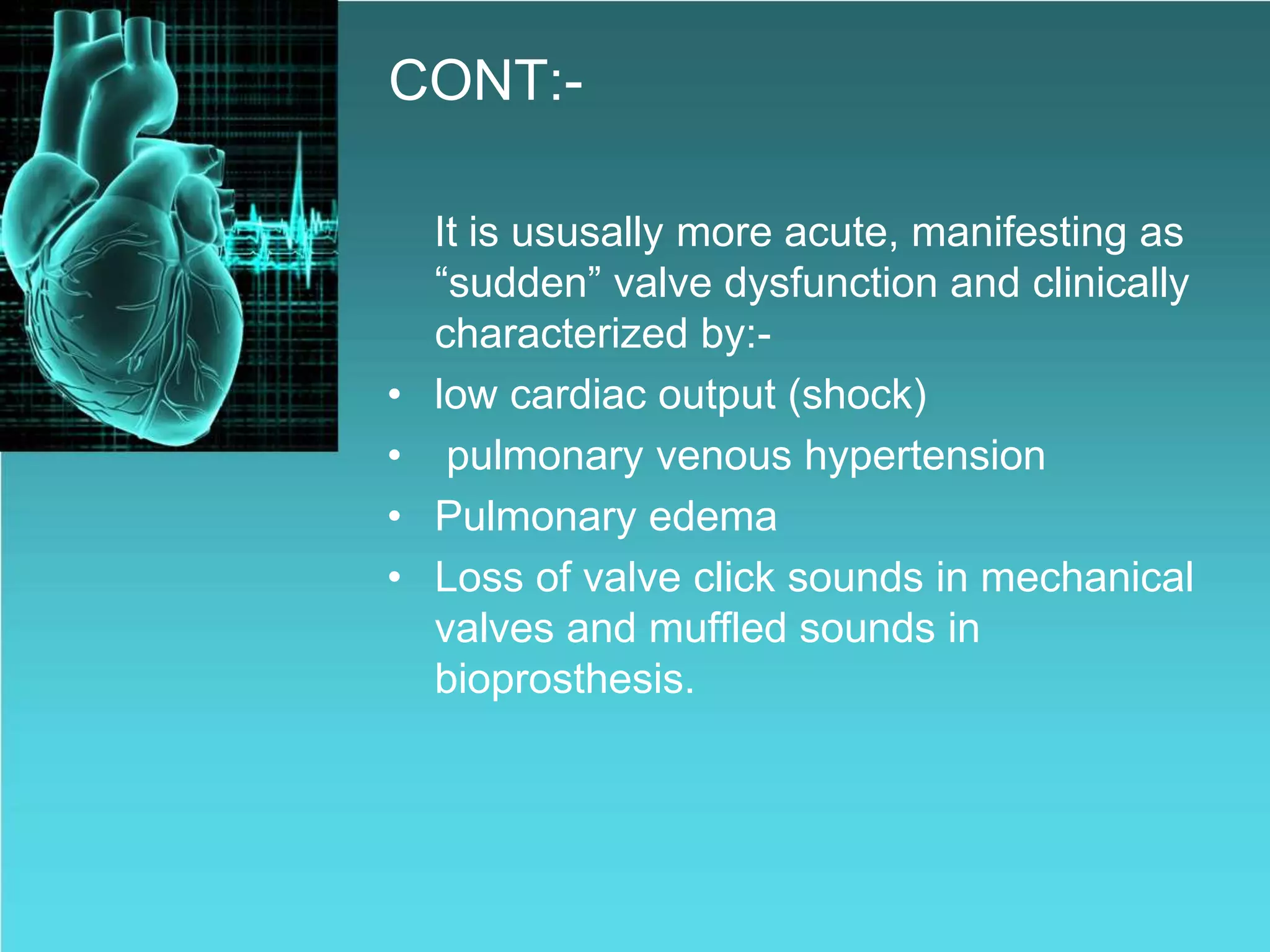 CONT:-

It is ususally more acute, manifesting as “sudden” valve dysfunction and clinically characterized by:-

• low cardiac output (shock)
• pulmonary venous hypertension
• Pulmonary edema
• Loss of valve click sounds in mechanical valves and muffled sounds in bioprosthesis.